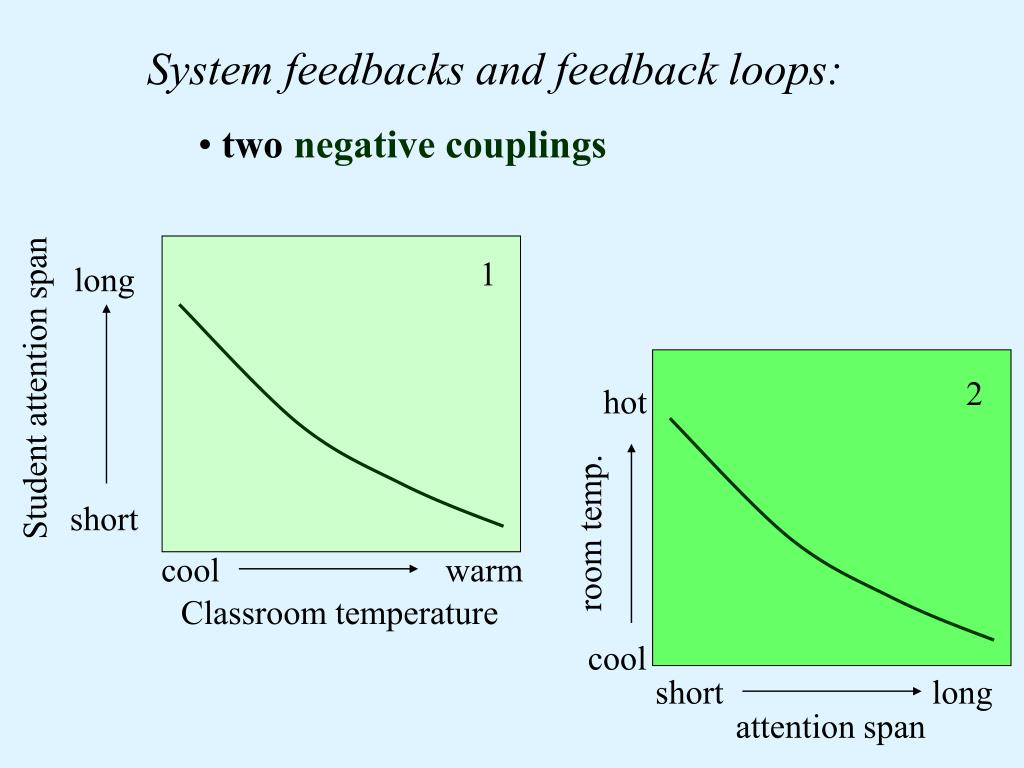 System feedbacks and feedback loops:

• two negative couplings

Student attention span

long

short

1

cool

warm

Classroom temperature

room temp.

hot

cool

2

short

long

attention span